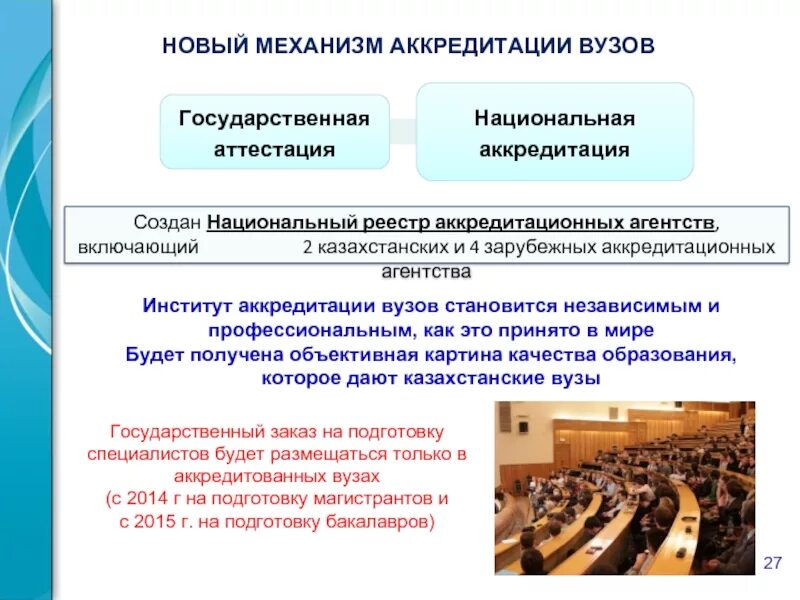 НОВЫЙ МЕХАНИЗМ АККРЕДИТАЦИИ ВУЗОВ

Государственная аттестация

Национальная аккредитация

Создан Национальный реестр аккредитационных агентств, включающий 2 казахстанских и 4 зарубежных аккредитационных агентства

Институт аккредитации вузов становится независимым и профессиональным, как это принято в мире
Будет получена объективная картина качества образования, которое дают казахстанские вузы

Государственный заказ на подготовку специалистов будет размещаться только в аккредитованных вузах
(с 2014 г на подготовку магистрантов и с 2015 г. на подготовку бакалавров)

27